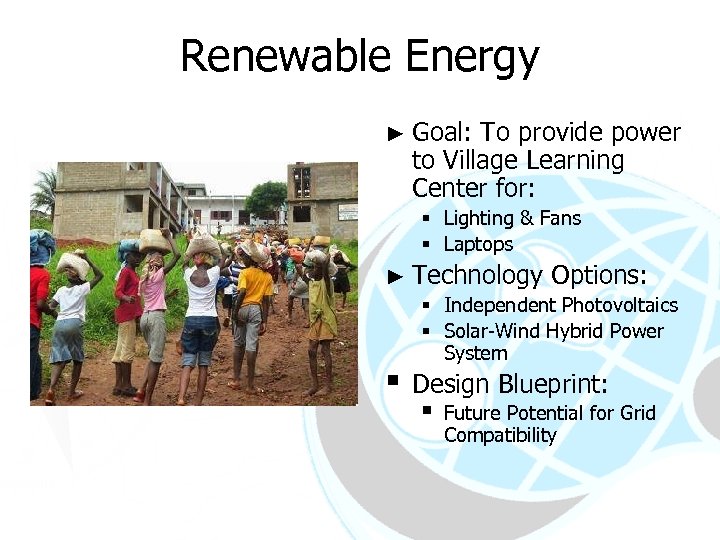 Renewable Energy

► Goal: To provide power to Village Learning Center for:

▪ Lighting & Fans
▪ Laptops

► Technology Options:

▪ Independent Photovoltaics
▪ Solar-Wind Hybrid Power System

▪ Design Blueprint:

▪ Future Potential for Grid Compatibility